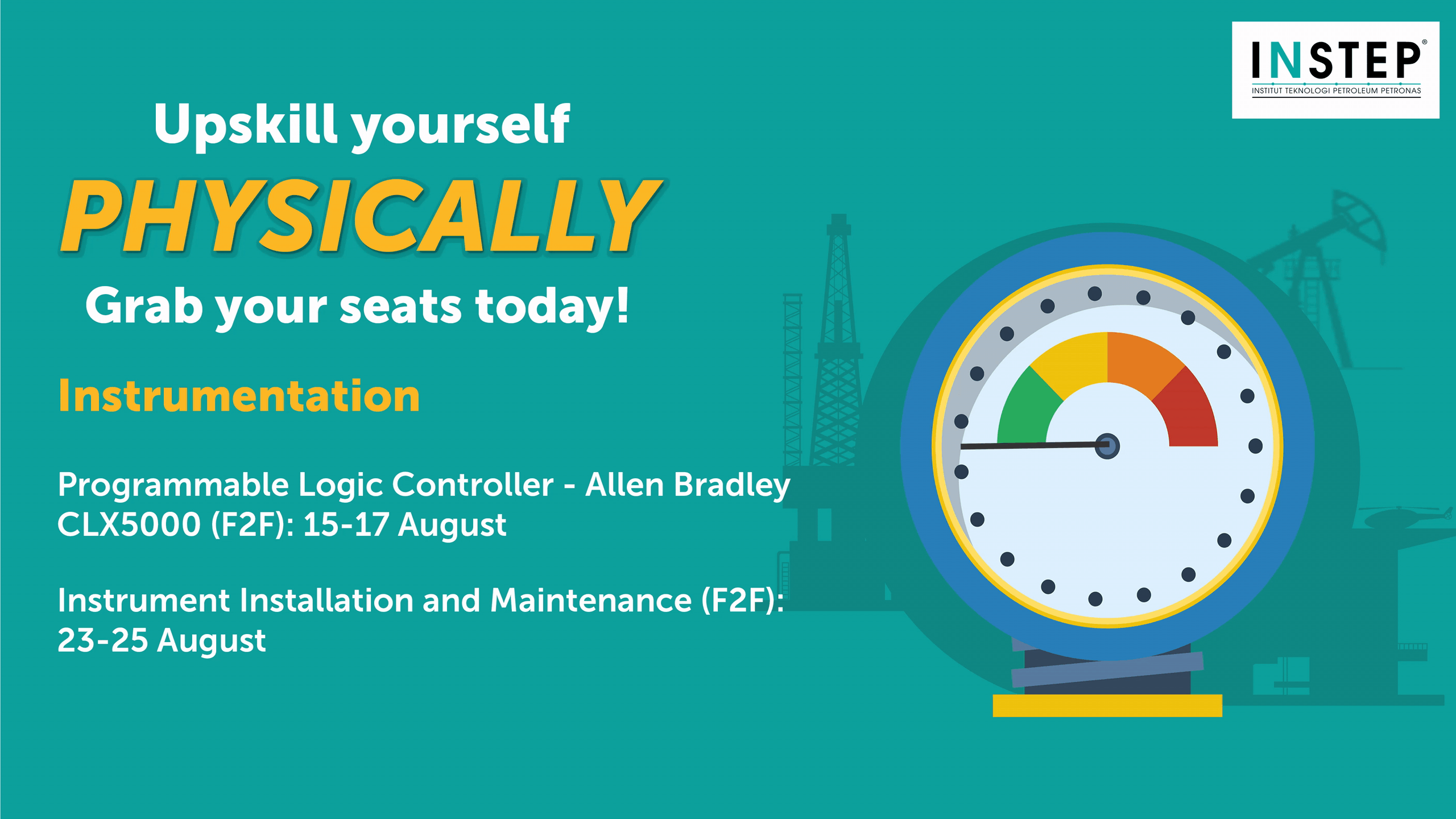 INSTEP®
INSTITUT TEKNOLOGI PETROLEUM PETRONAS

Upskill yourself
PHYSICALLY
Grab your seats today!

Instrumentation

Programmable Logic Controller - Allen Bradley CLX5000 (F2F): 15-17 August

Instrument Installation and Maintenance (F2F): 23-25 August